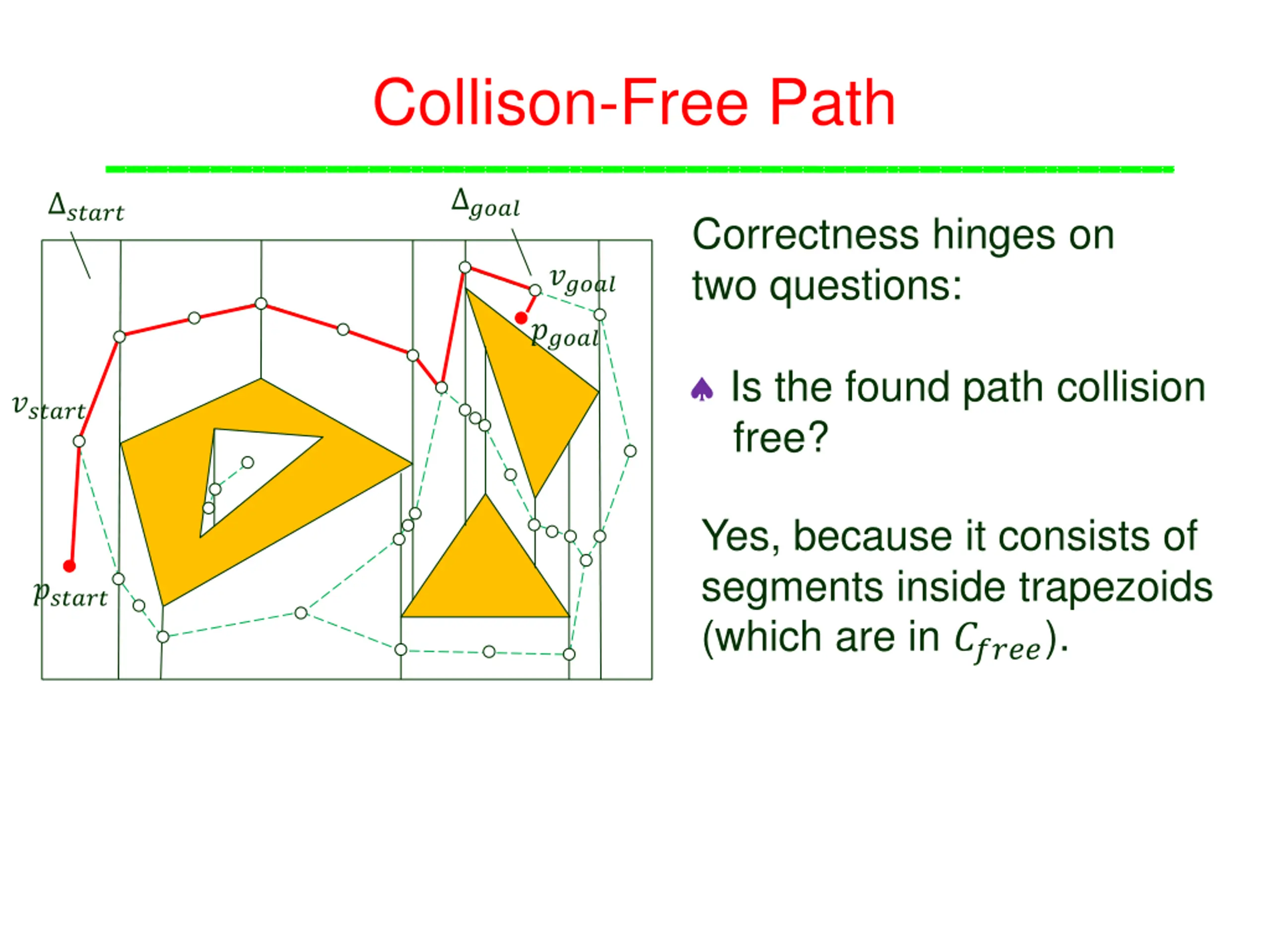 Collison-Free Path

$\Delta_{start}$

$\Delta_{goal}$

$v_{goal}$

$p_{goal}$

$v_{start}$

$p_{start}$

Correctness hinges on two questions:

♠ Is the found path collision free?

Yes, because it consists of segments inside trapezoids (which are in $C_{free}$).